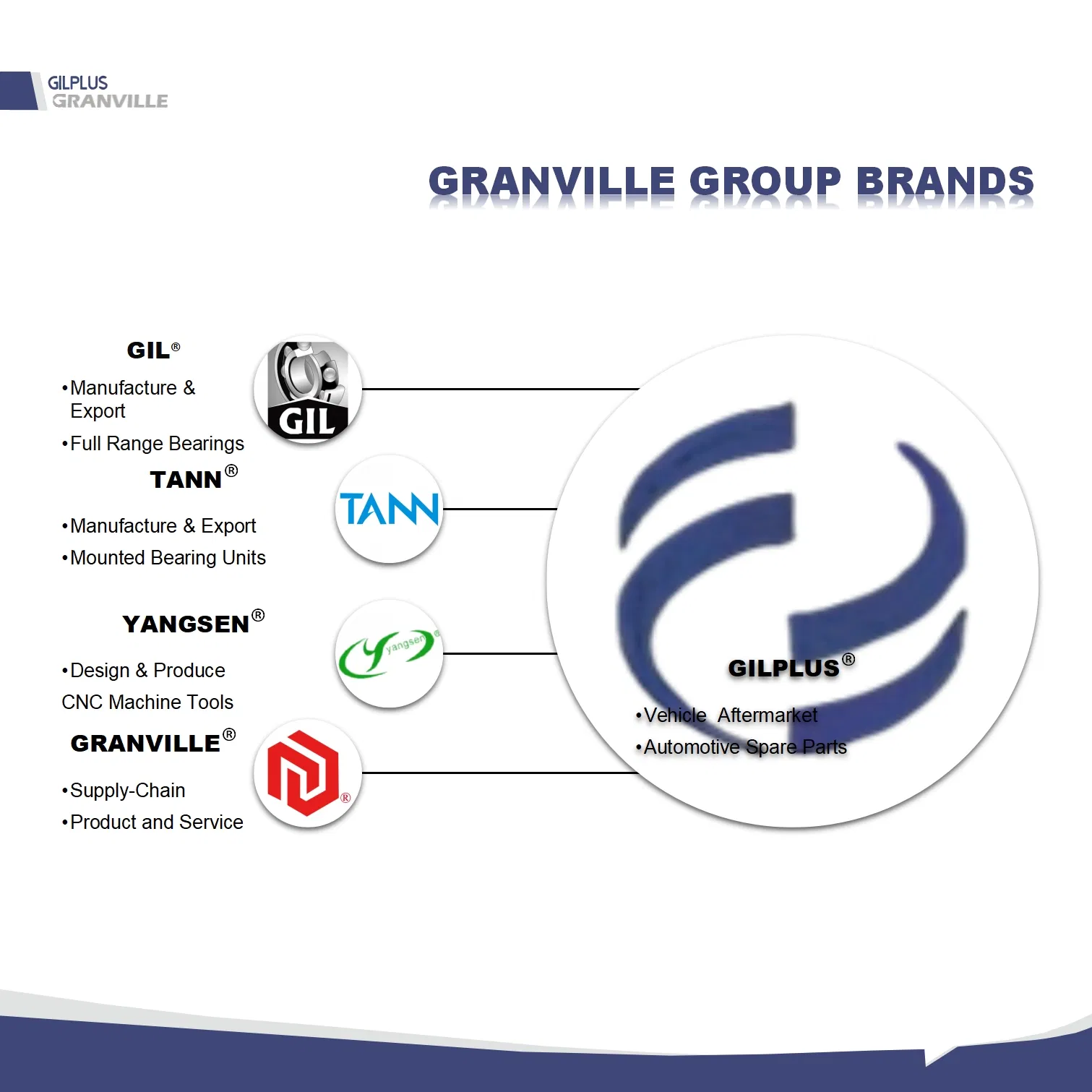 GILPLUS
GRANVILLE

GRANVILLE GROUP BRANDS

GIL®

•Manufacture & Export

•Full Range Bearings

GIL

TANN®

•Manufacture & Export

•Mounted Bearing Units

TANN

YANGSEN®

•Design & Produce CNC Machine Tools

yangsen®

GRANVILLE®

•Supply-Chain

•Product and Service

®

GILPLUS®

•Vehicle Aftermarket

•Automotive Spare Parts